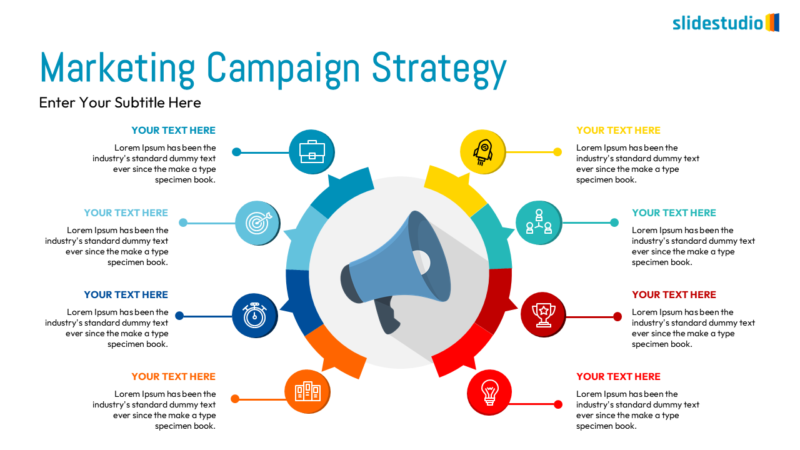 slidestudio

Marketing Campaign Strategy

Enter Your Subtitle Here

YOUR TEXT HERE

Lorem Ipsum has been the industry's standard dummy text ever since the make a type specimen book.

YOUR TEXT HERE

Lorem Ipsum has been the industry's standard dummy text ever since the make a type specimen book.

YOUR TEXT HERE

Lorem Ipsum has been the industry's standard dummy text ever since the make a type specimen book.

YOUR TEXT HERE

Lorem Ipsum has been the industry's standard dummy text ever since the make a type specimen book.

YOUR TEXT HERE

Lorem Ipsum has been the industry's standard dummy text ever since the make a type specimen book.

YOUR TEXT HERE

Lorem Ipsum has been the industry's standard dummy text ever since the make a type specimen book.

YOUR TEXT HERE

Lorem Ipsum has been the industry's standard dummy text ever since the make a type specimen book.

YOUR TEXT HERE

Lorem Ipsum has been the industry's standard dummy text ever since the make a type specimen book.